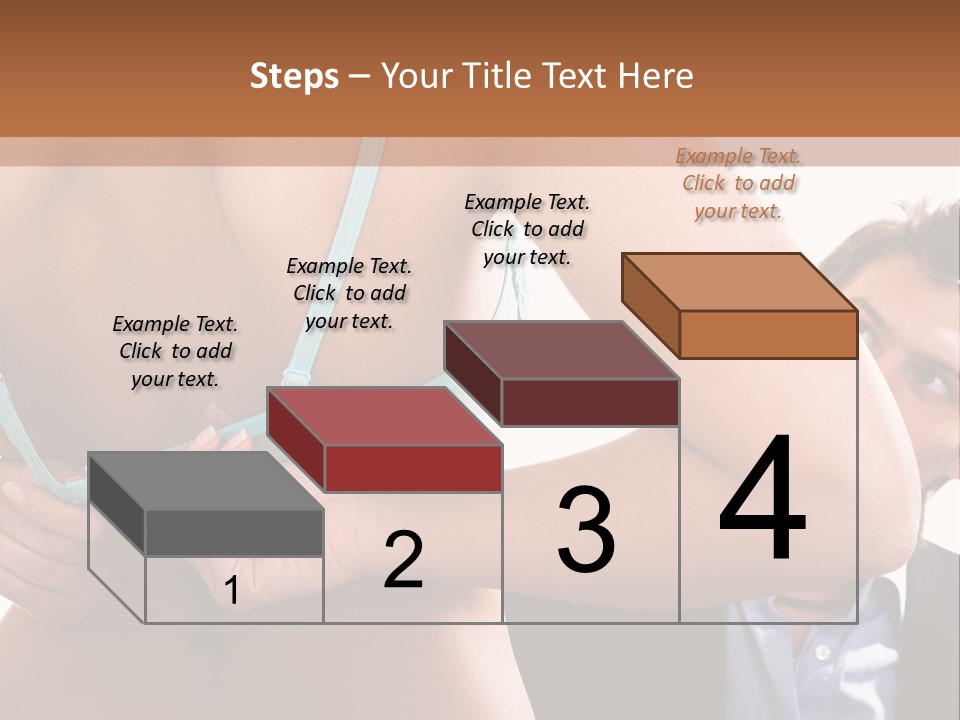 Steps – Your Title Text Here

Example Text. Click to add your text.

Example Text. Click to add your text.

Example Text. Click to add your text.

Example Text. Click to add your text.

1

2

3

4